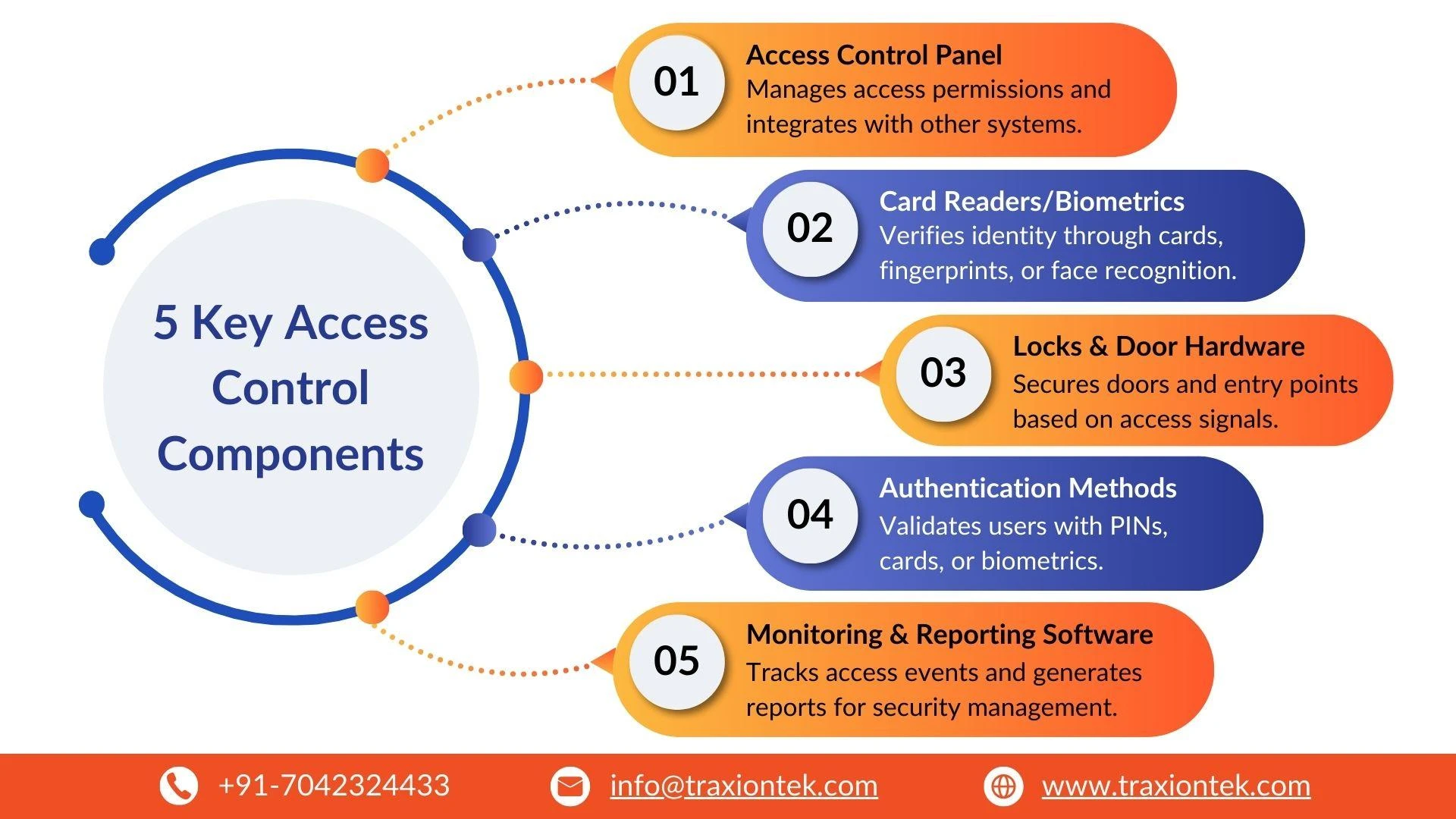 5 Key Access Control Components

01
Access Control Panel
Manages access permissions and integrates with other systems.

02
Card Readers/Biometrics
Verifies identity through cards, fingerprints, or face recognition.

03
Locks & Door Hardware
Secures doors and entry points based on access signals.

04
Authentication Methods
Validates users with PINs, cards, or biometrics.

05
Monitoring & Reporting Software
Tracks access events and generates reports for security management.

+91-7042324433 info@traxiontek.com www.traxiontek.com